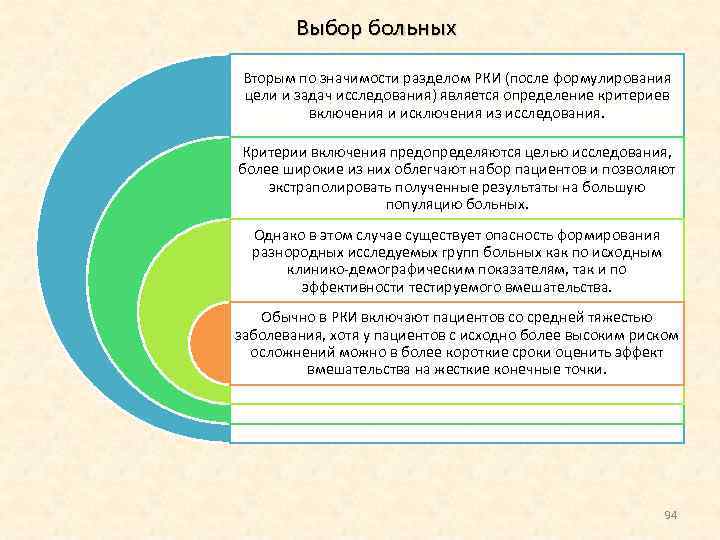 Выбор больных

Вторым по значимости разделом РКИ (после формулирования цели и задач исследования) является определение критериев включения и исключения из исследования.

Критерии включения предопределяются целью исследования, более широкие из них облегчают набор пациентов и позволяют экстраполировать полученные результаты на большую популяцию больных.

Однако в этом случае существует опасность формирования разнородных исследуемых групп больных как по исходным клинико-демографическим показателям, так и по эффективности тестируемого вмешательства.

Обычно в РКИ включают пациентов со средней тяжестью заболевания, хотя у пациентов с исходно более высоким риском осложнений можно в более короткие сроки оценить эффект вмешательства на жесткие конечные точки.

94